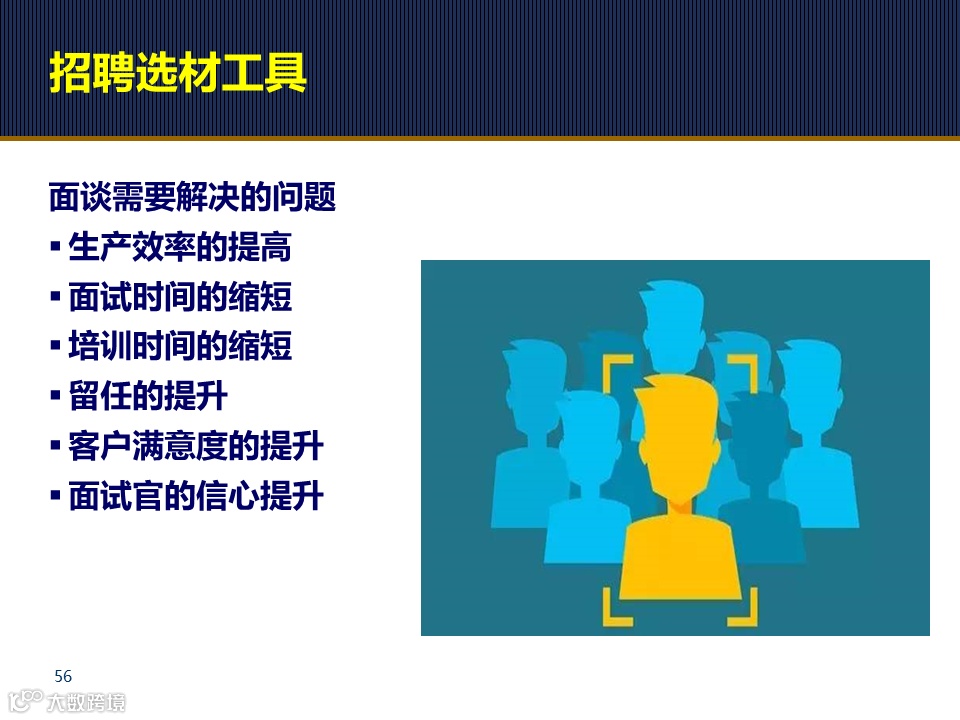 招聘选材工具

面谈需要解决的问题
▪ 生产效率的提高
▪ 面试时间的缩短
▪ 培训时间的缩短
▪ 留任的提升
▪ 客户满意度的提升
▪ 面试官的信心提升

56

大数跨境